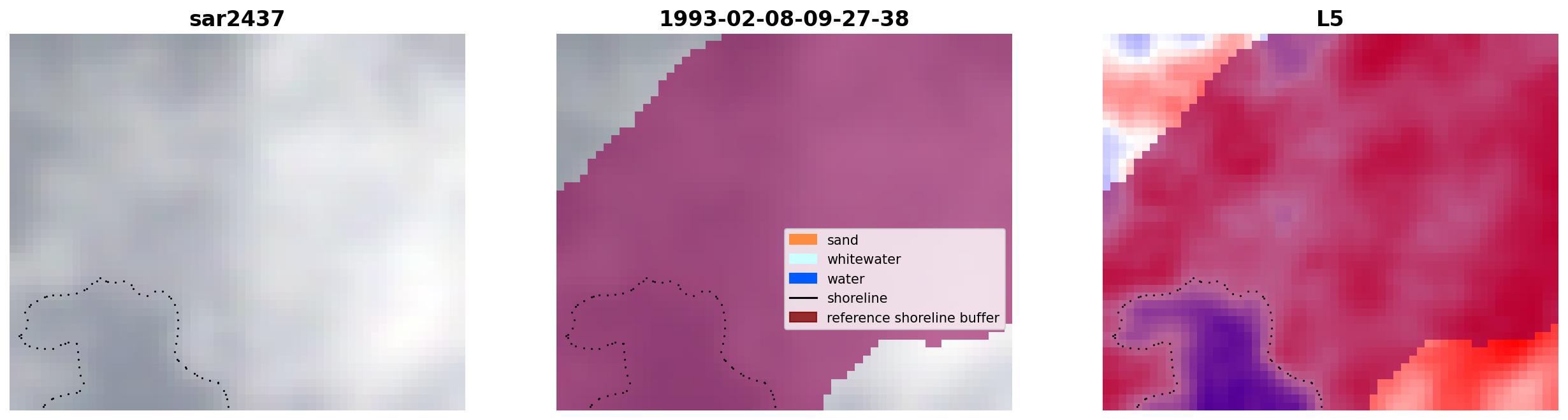 sar2437

1993-02-08-09-27-38

sand
whitewater
water
shoreline
reference shoreline buffer

L5